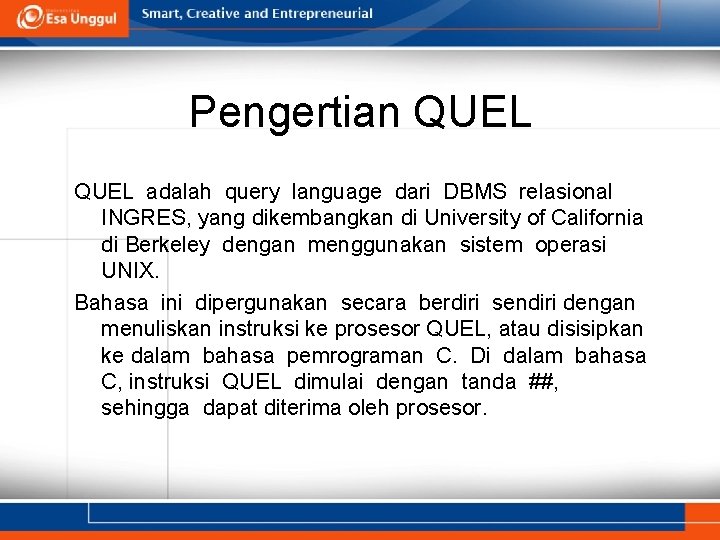 Esa Unggul
Smart, Creative and Entrepreneurial

Pengertian QUEL

QUEL adalah query language dari DBMS relasional INGRES, yang dikembangkan di University of California di Berkeley dengan menggunakan sistem operasi UNIX.

Bahasa ini dipergunakan secara berdiri sendiri dengan menuliskan instruksi ke prosesor QUEL, atau disisipkan ke dalam bahasa pemrograman C. Di dalam bahasa C, instruksi QUEL dimulai dengan tanda ##, sehingga dapat diterima oleh prosesor.